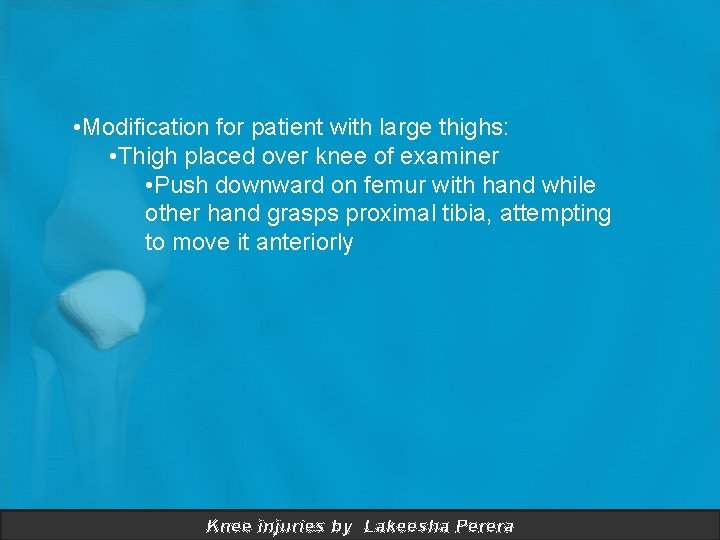 •Modification for patient with large thighs:
•Thigh placed over knee of examiner
•Push downward on femur with hand while other hand grasps proximal tibia, attempting to move it anteriorly

Knee injuries by Lakeesha Perera